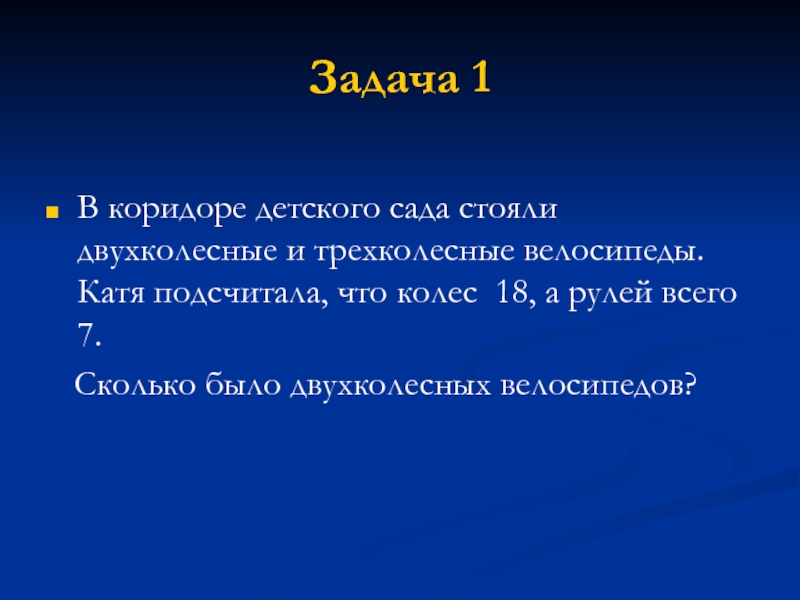 Задача 1

В коридоре детского сада стояли двухколесные и трехколесные велосипеды. Катя подсчитала, что колес 18, а рулей всего 7.

Сколько было двухколесных велосипедов?